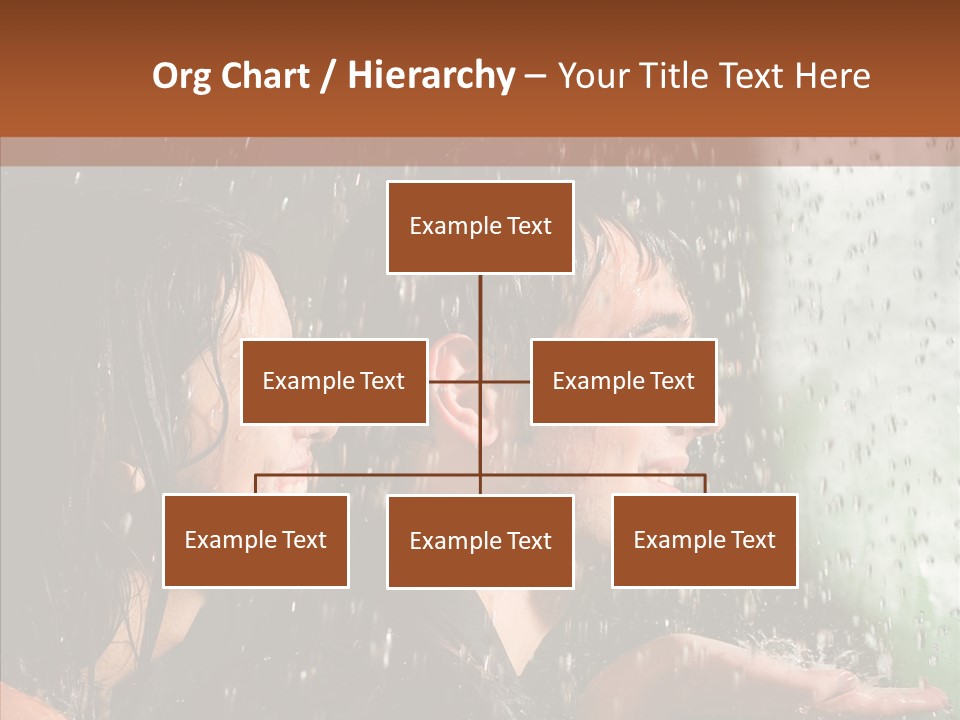 Org Chart / Hierarchy – Your Title Text Here

Example Text

Example Text

Example Text

Example Text

Example Text

Example Text